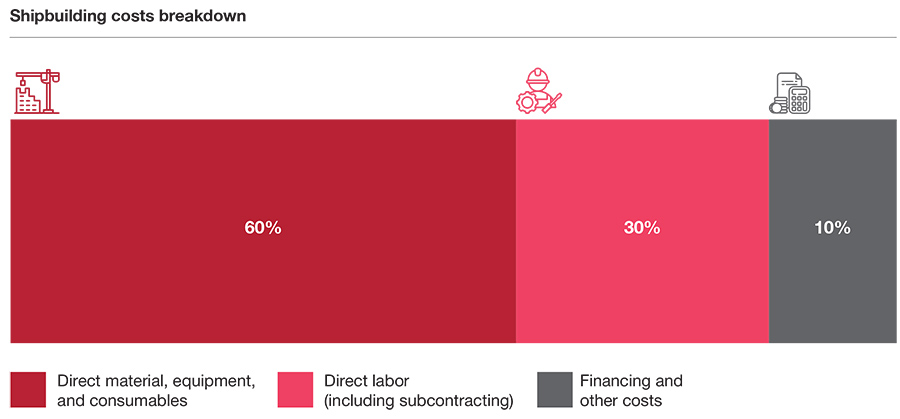 Shipbuilding costs breakdown

60%

30%

10%

Direct material, equipment, and consumables

Direct labor (including subcontracting)

Financing and other costs